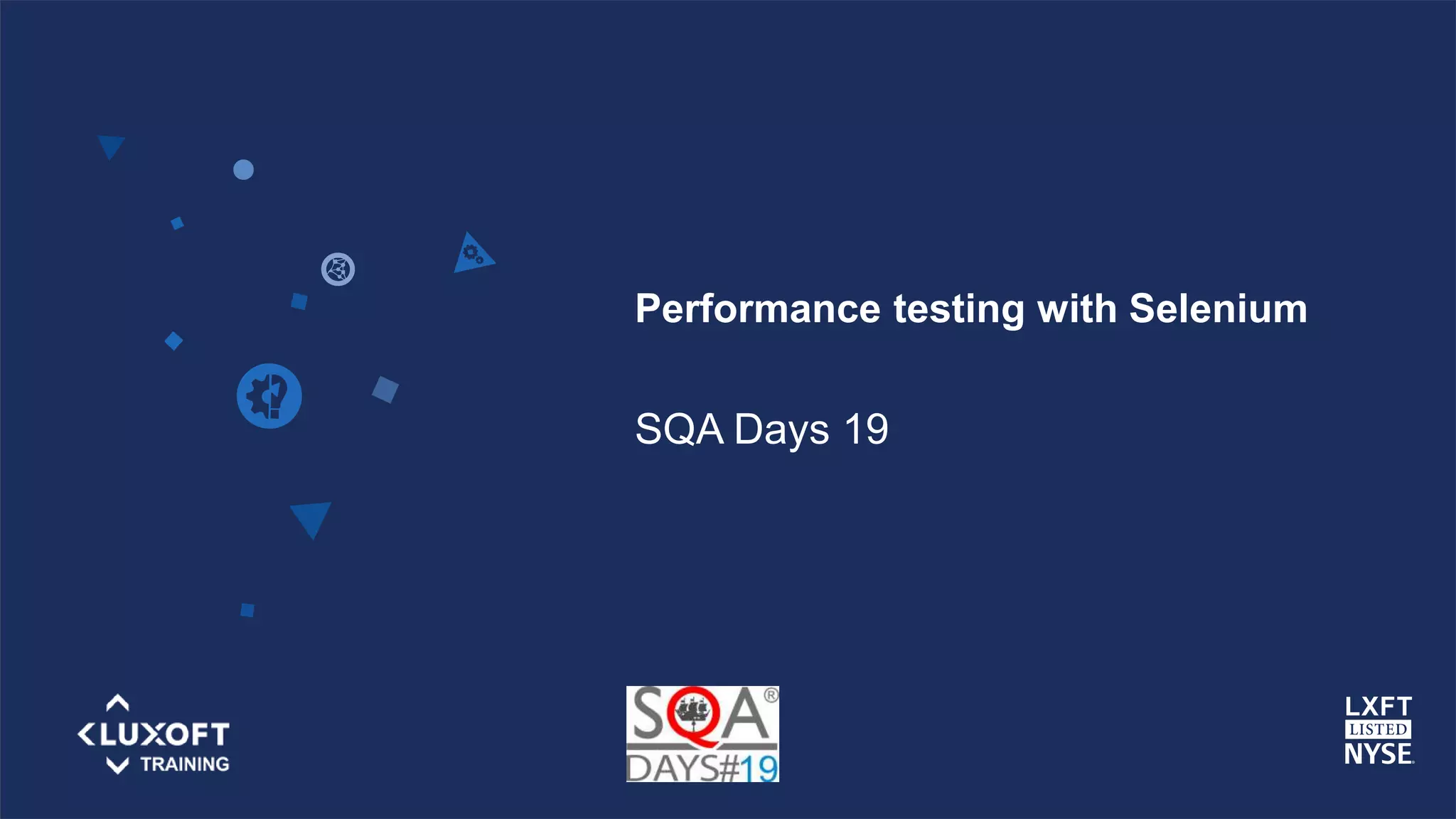 Performance testing with Selenium

SQA Days 19

LUXOFT TRAINING

SQA® DAYS#19

LXFT LISTED NYSE